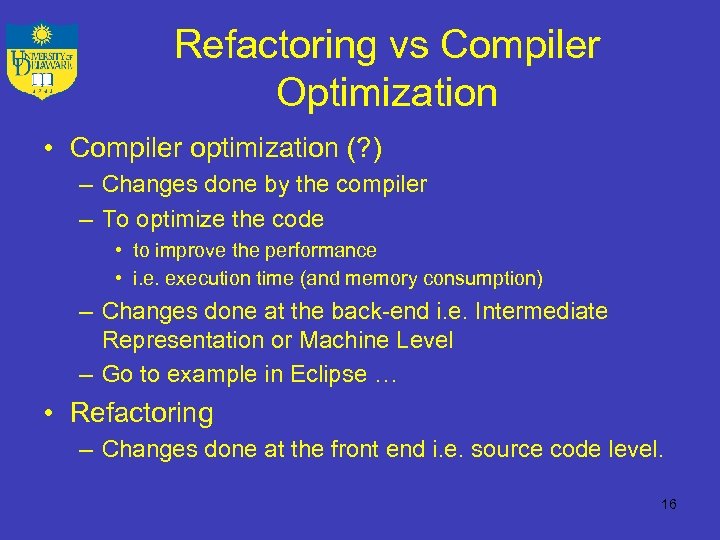 UNIVERSITY OF DELAWARE
1743

Refactoring vs Compiler Optimization

• Compiler optimization (?)
– Changes done by the compiler
– To optimize the code
• to improve the performance
• i.e. execution time (and memory consumption)
– Changes done at the back-end i.e. Intermediate Representation or Machine Level
– Go to example in Eclipse …
• Refactoring
– Changes done at the front end i.e. source code level.

16